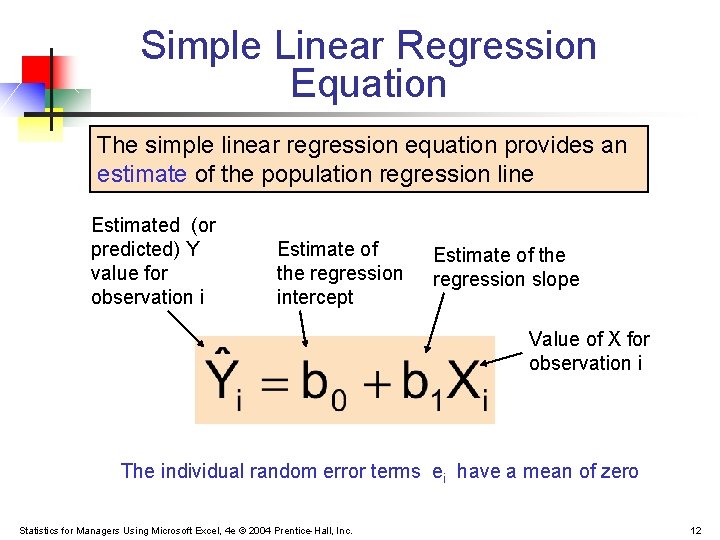 Simple Linear Regression Equation

The simple linear regression equation provides an estimate of the population regression line

Estimated (or predicted) Y value for observation i

Estimate of the regression intercept

Estimate of the regression slope

Value of X for observation i

$\hat{Y}_i = b_0 + b_1 X_i$

The individual random error terms $e_i$ have a mean of zero

Statistics for Managers Using Microsoft Excel, 4e © 2004 Prentice-Hall, Inc.

12